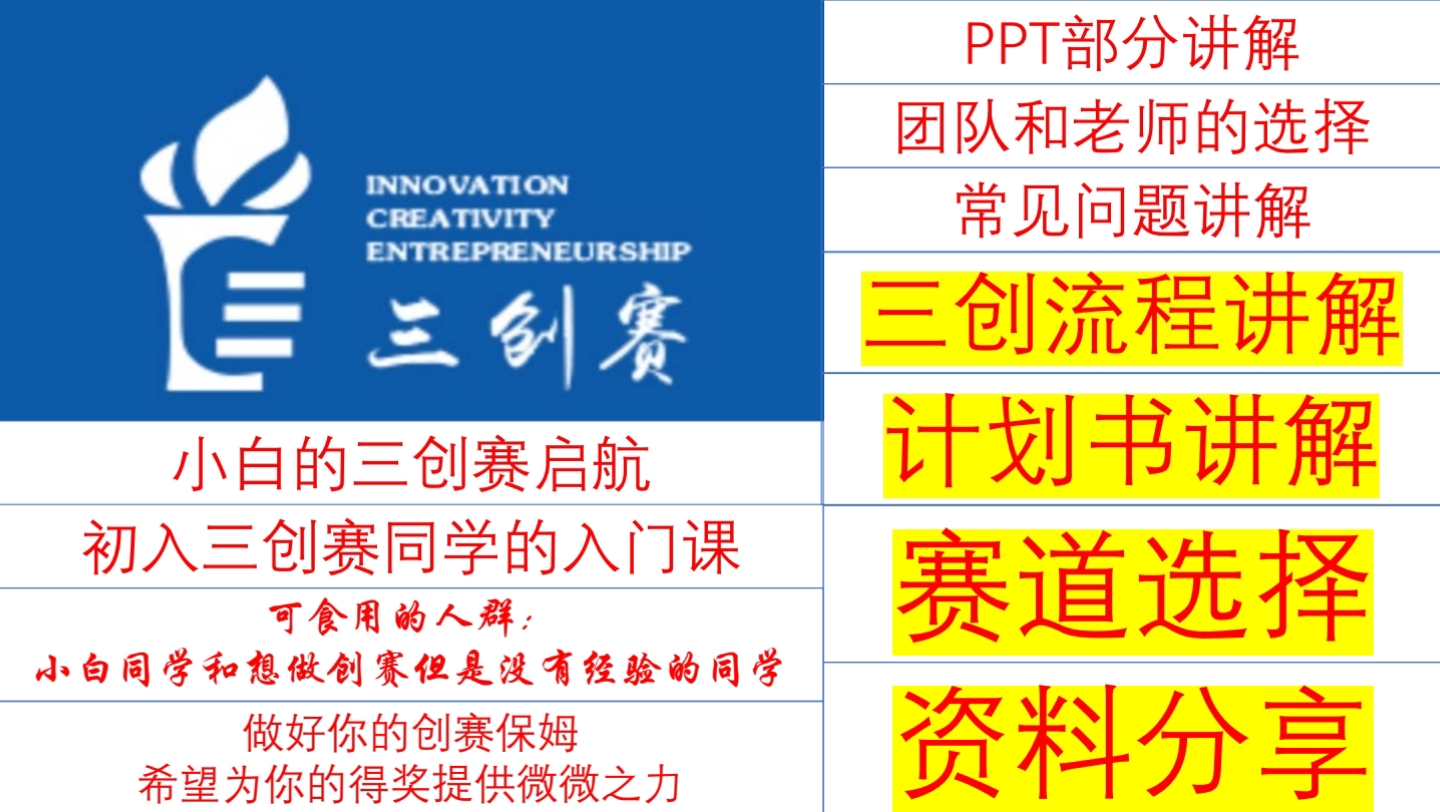 INNOVATION
CREATIVITY
ENTREPRENEURSHIP
三创赛

小白的三创赛启航

初入三创赛同学的入门课

可食用的人群:
小白同学和想做创赛但是没有经验的同学

做好你的创赛保姆
希望为你的得奖提供微微之力

PPT部分讲解

团队和老师的选择

常见问题讲解

三创流程讲解

计划书讲解

赛道选择

资料分享